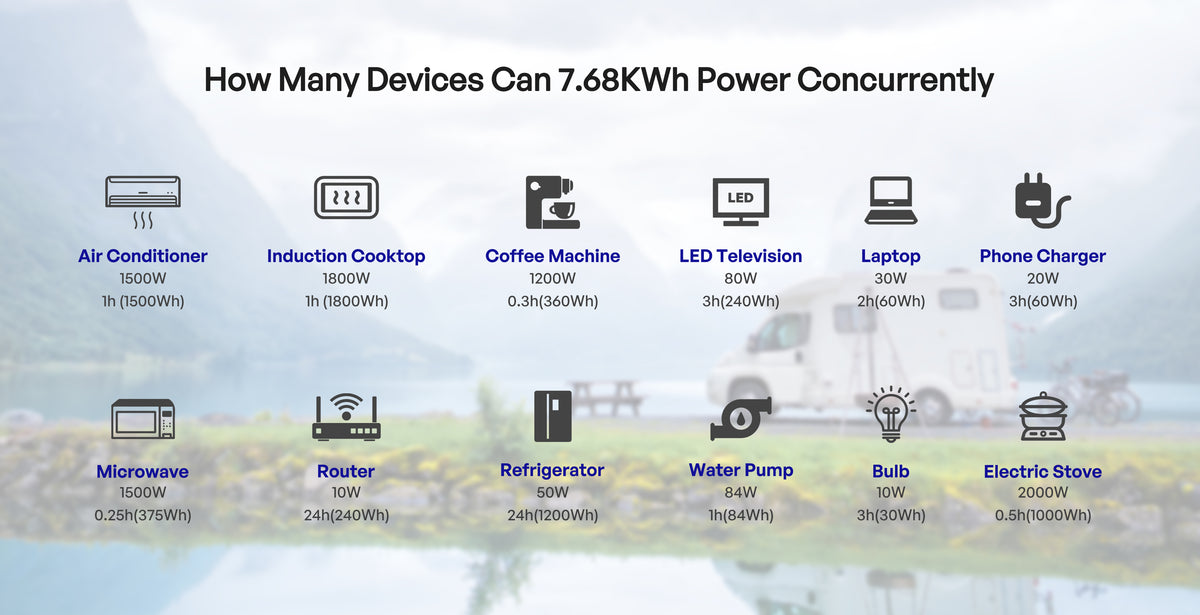 How Many Devices Can 7.68KWh Power Concurrently

Air Conditioner
1500W
1h (1500Wh)

Induction Cooktop
1800W
1h (1800Wh)

Coffee Machine
1200W
0.3h(360Wh)

LED

LED Television
80W
3h(240Wh)

Laptop
30W
2h(60Wh)

Phone Charger
20W
3h(60Wh)

Microwave
1500W
0.25h(375Wh)

Router
10W
24h(240Wh)

Refrigerator
50W
24h(1200Wh)

Water Pump
84W
1h(84Wh)

Bulb
10W
3h(30Wh)

Electric Stove
2000W
0.5h(1000Wh)